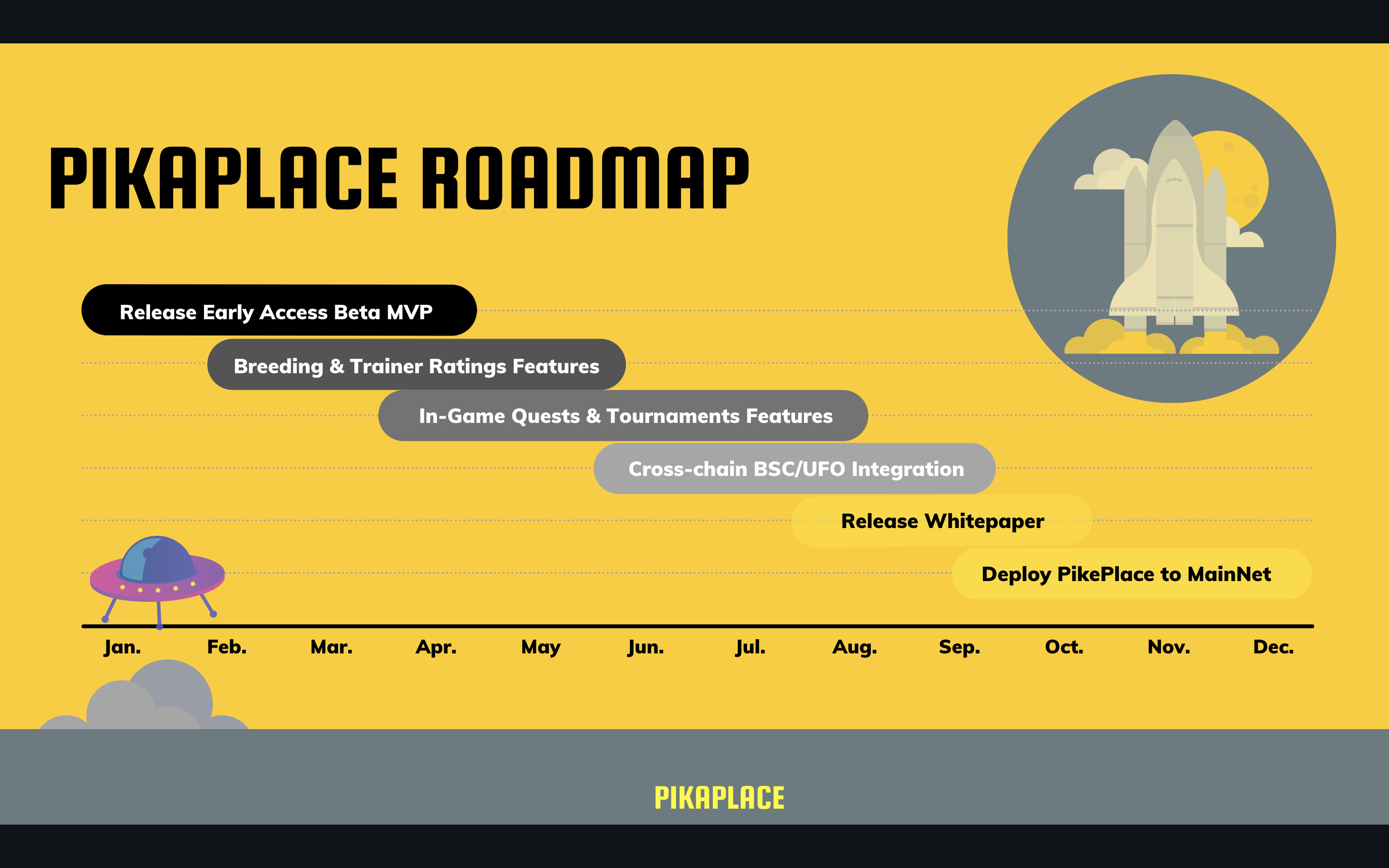 PIKAPLACE ROADMAP

Release Early Access Beta MVP

Breeding & Trainer Ratings Features

In-Game Quests & Tournaments Features

Cross-chain BSC/UFO Integration

Release Whitepaper

Deploy PikePlace to MainNet

Jan. Feb. Mar. Apr. May Jun. Jul. Aug. Sep. Oct. Nov. Dec.

PIKAPLACE